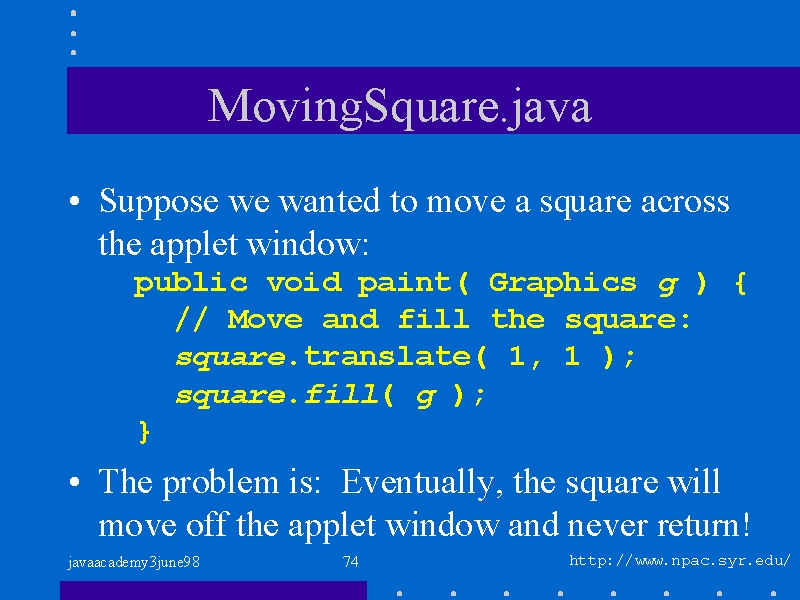 MovingSquare.java

• Suppose we wanted to move a square across the applet window:

public void paint( Graphics g ) {
// Move and fill the square:
square.translate( 1, 1 );
square.fill( g );
}

• The problem is: Eventually, the square will move off the applet window and never return!

javaacademy3june98
74
http://www.npac.syr.edu/